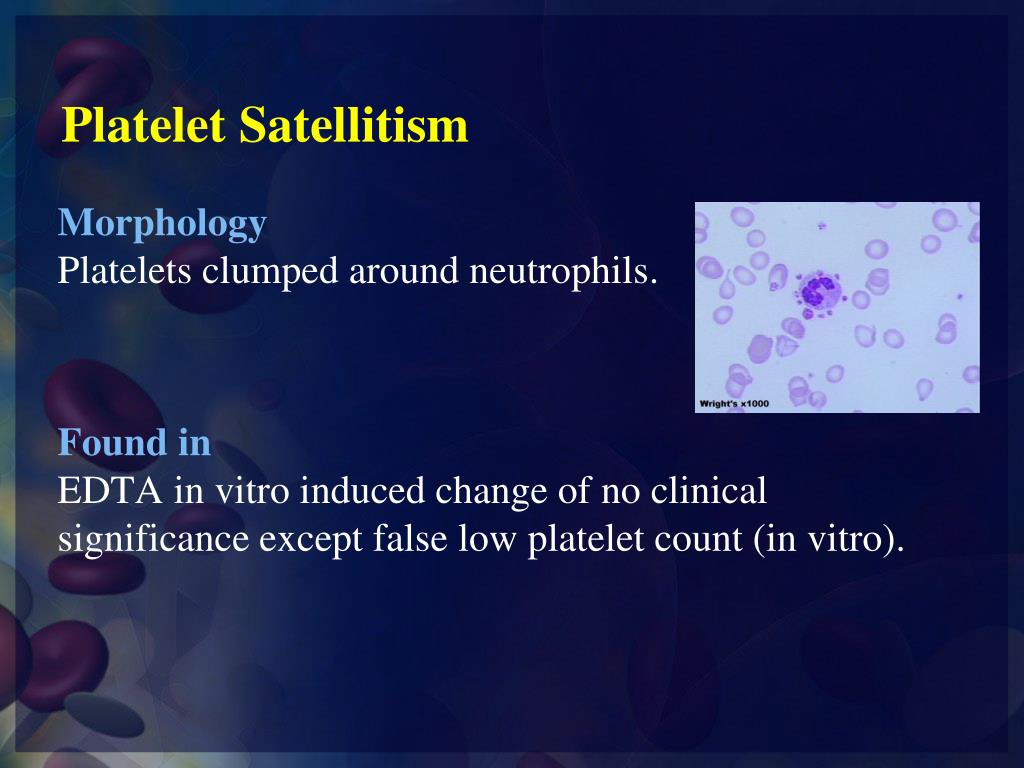 Platelet Satellitism

Morphology
Platelets clumped around neutrophils.

Wright's x1000

Found in
EDTA in vitro induced change of no clinical significance except false low platelet count (in vitro).